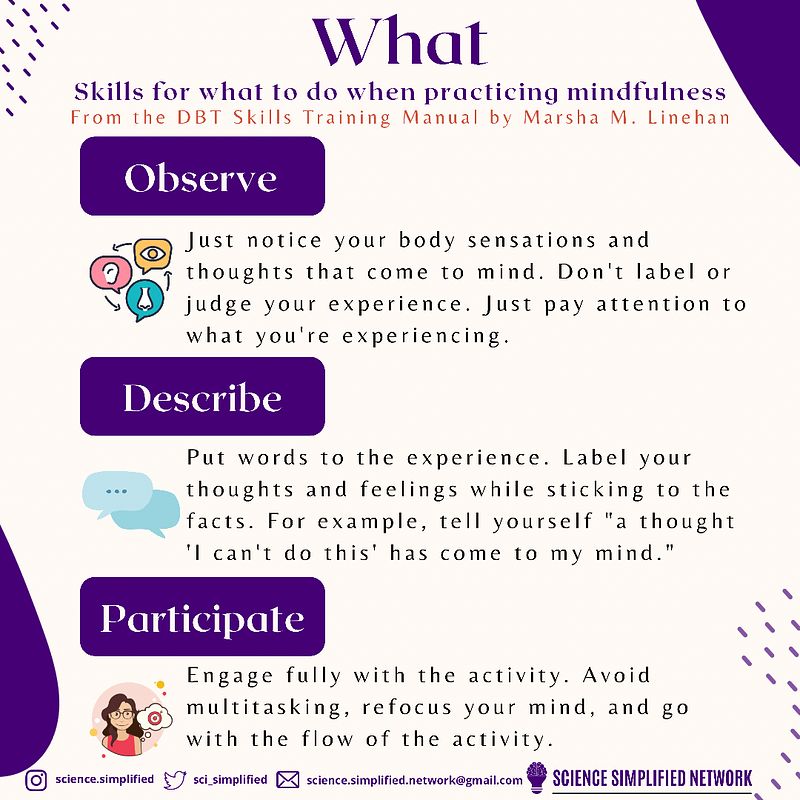 What

Skills for what to do when practicing mindfulness
From the DBT Skills Training Manual by Marsha M. Linehan

Observe

Just notice your body sensations and thoughts that come to mind. Don't label or judge your experience. Just pay attention to what you're experiencing.

Describe

Put words to the experience. Label your thoughts and feelings while sticking to the facts. For example, tell yourself "a thought 'I can't do this' has come to my mind."

Participate

Engage fully with the activity. Avoid multitasking, refocus your mind, and go with the flow of the activity.

science.simplified sci_simplified science.simplified.network@gmail.com SCIENCE SIMPLIFIED NETWORK